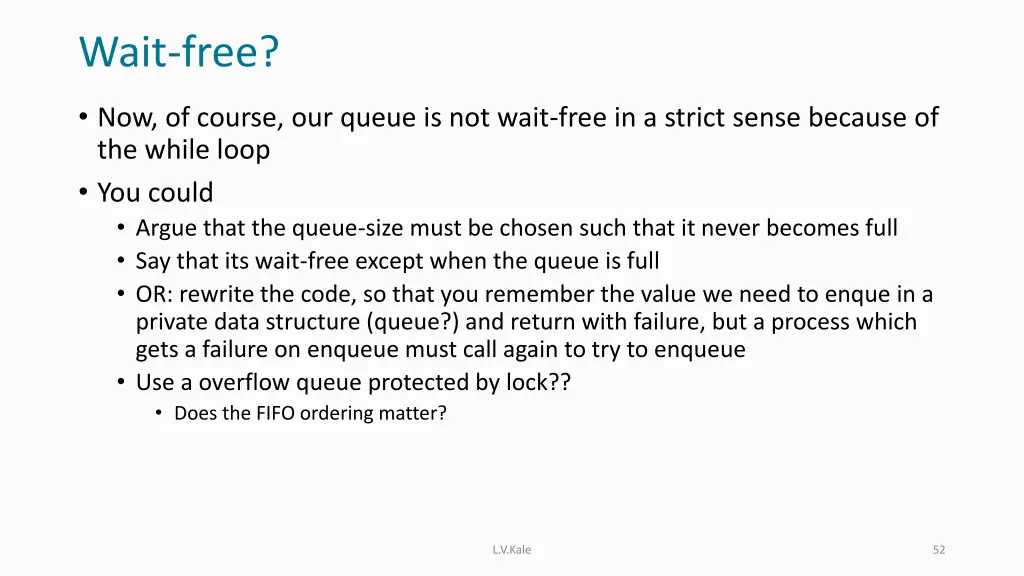 Wait-free?

• Now, of course, our queue is not wait-free in a strict sense because of the while loop
• You could
  • Argue that the queue-size must be chosen such that it never becomes full
  • Say that its wait-free except when the queue is full
  • OR: rewrite the code, so that you remember the value we need to enque in a private data structure (queue?) and return with failure, but a process which gets a failure on enqueue must call again to try to enqueue
  • Use a overflow queue protected by lock??
    • Does the FIFO ordering matter?

L.V.Kale

52